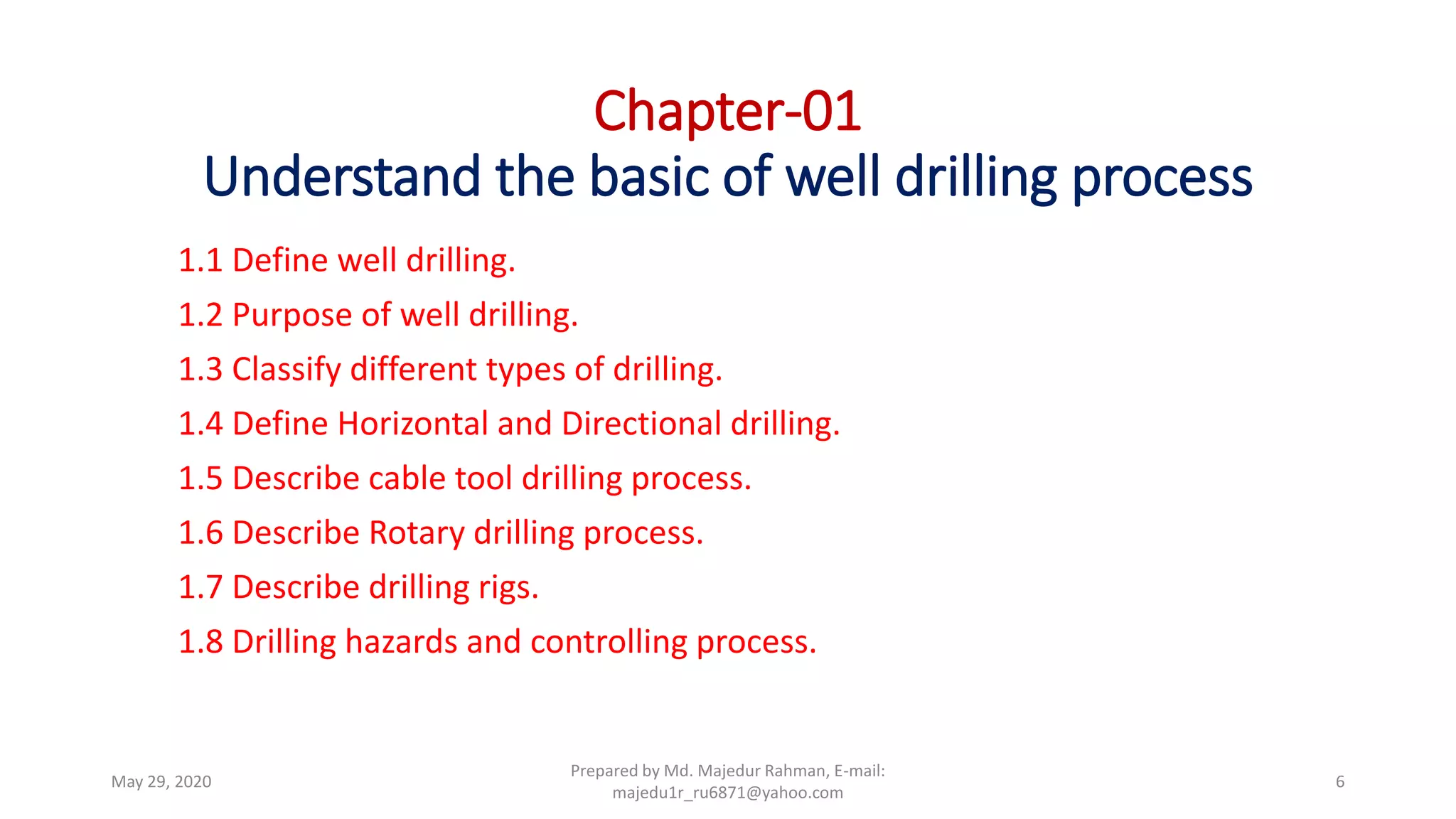 Chapter-01
Understand the basic of well drilling process

1.1 Define well drilling.

1.2 Purpose of well drilling.

1.3 Classify different types of drilling.

1.4 Define Horizontal and Directional drilling.

1.5 Describe cable tool drilling process.

1.6 Describe Rotary drilling process.

1.7 Describe drilling rigs.

1.8 Drilling hazards and controlling process.

May 29, 2020

Prepared by Md. Majedur Rahman, E-mail: majedu1r_ru6871@yahoo.com

6